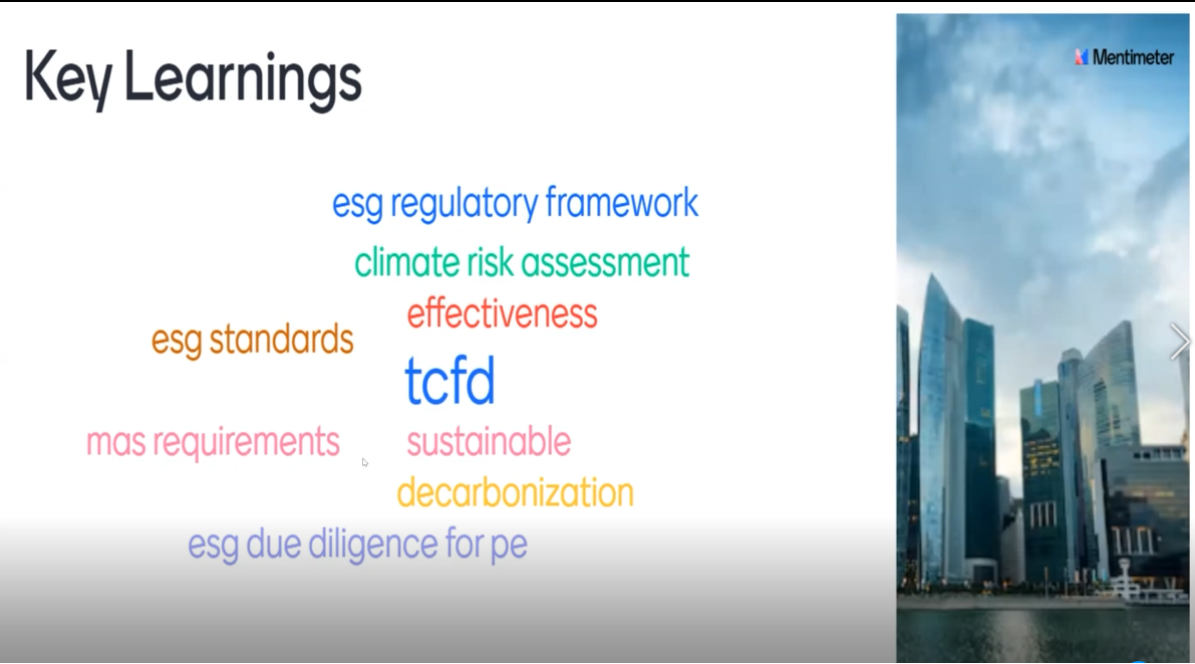 Key Learnings

Mentimeter

esg regulatory framework
climate risk assessment
effectiveness
esg standards
tcfd
mas requirements
sustainable
decarbonization
esg due diligence for pe